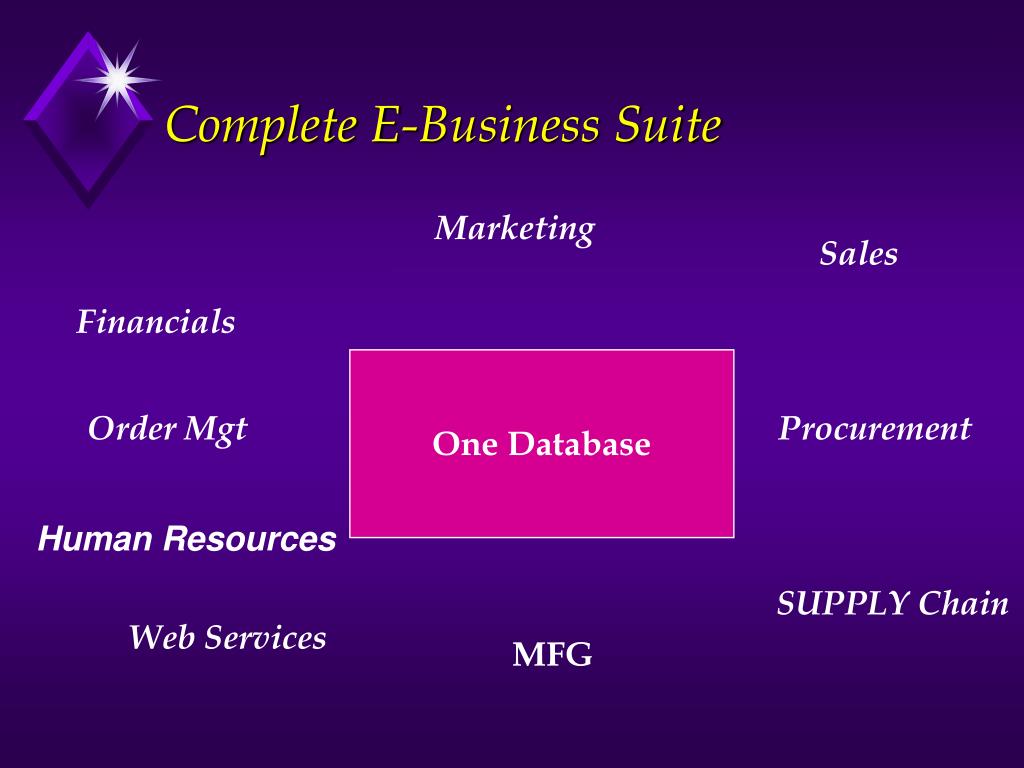 Complete E-Business Suite

Marketing

Sales

Financials

Order Mgt

One Database

Procurement

Human Resources

SUPPLY Chain

Web Services

MFG